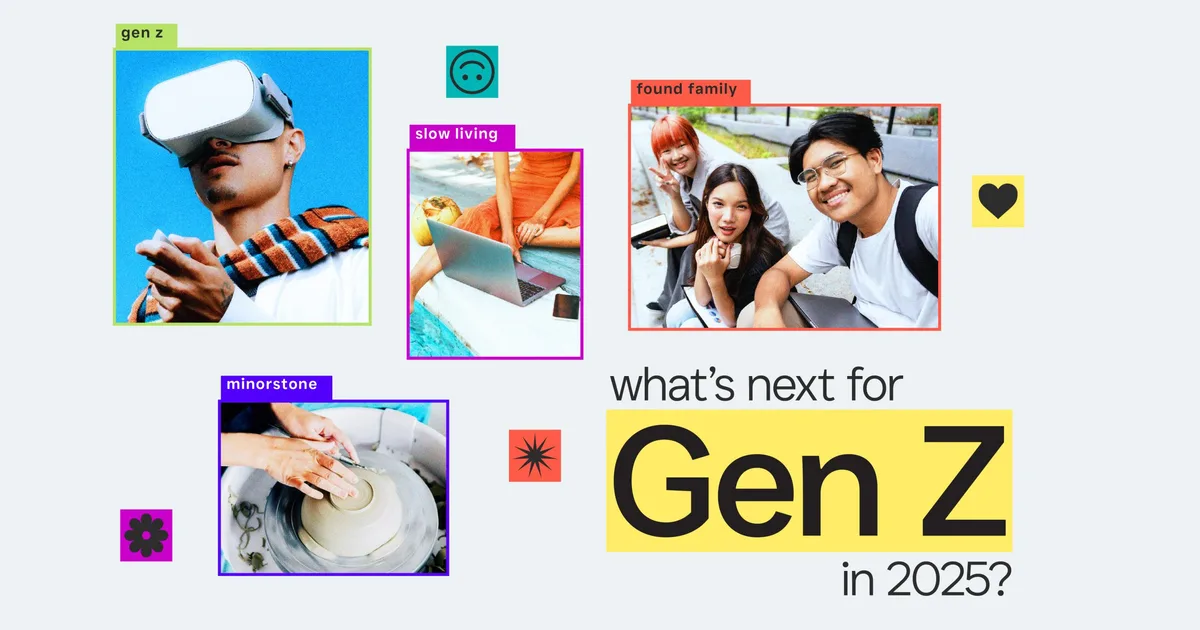 gen z

slow living

found family

minorstone

what's next for

Gen Z

in 2025?